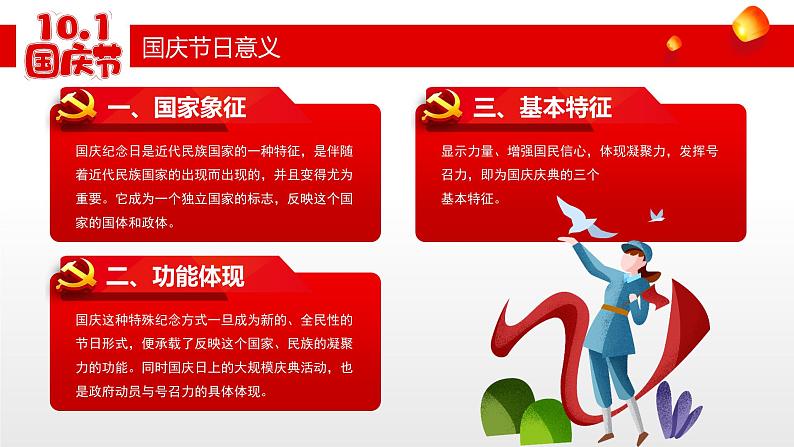 10.1
国庆节

国庆节日意义

一、国家象征

国庆纪念日是近代民族国家的一种特征，是伴随着近代民族国家的出现而出现的，并且变得尤为重要。它成为一个独立国家的标志，反映这个国家的国体和政体。

二、功能体现

国庆这种特殊纪念方式一旦成为新的、全民性的节日形式，便承载了反映这个国家、民族的凝聚力的功能。同时国庆日上的大规模庆典活动，也是政府动员与号召力的具体体现。

三、基本特征

显示力量、增强国民信心，体现凝聚力，发挥号召力，即为国庆庆典的三个基本特征。